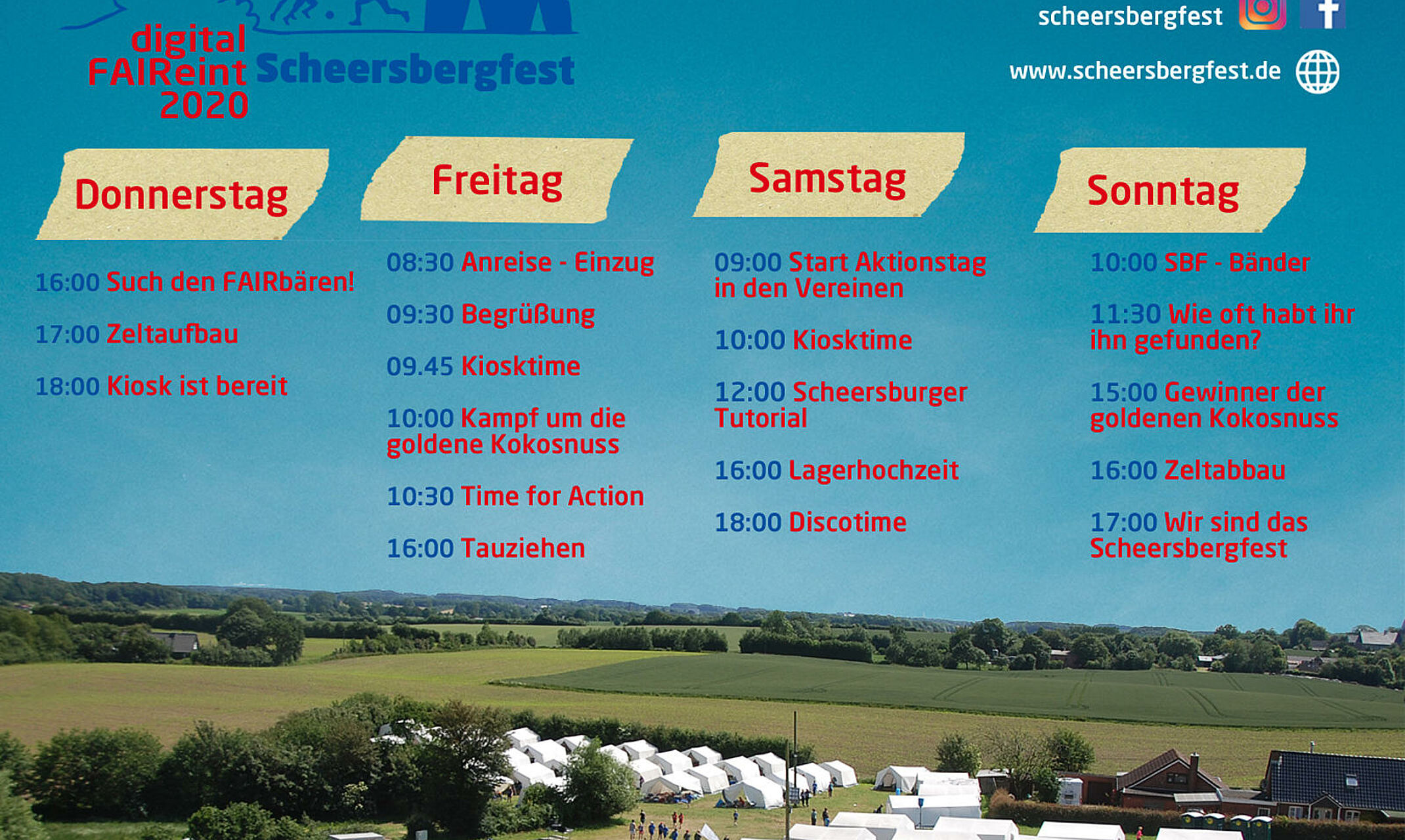 digital FAIReint 2020 Scheersbergfest

scheersbergfest

www.scheersbergfest.de

Donnerstag

16:00 Such den FAIRbären!

17:00 Zeltaufbau

18:00 Kiosk ist bereit

Freitag

08:30 Anreise - Einzug

09:30 Begrüßung

09.45 Kiosktime

10:00 Kampf um die goldene Kokosnuss

10:30 Time for Action

16:00 Tauziehen

Samstag

09:00 Start Aktionstag in den Vereinen

10:00 Kiosktime

12:00 Scheersburger Tutorial

16:00 Lagerhochzeit

18:00 Discotime

Sonntag

10:00 SBF - Bänder

11:30 Wie oft habt ihr ihn gefunden?

15:00 Gewinner der goldenen Kokosnuss

16:00 Zeltabbau

17:00 Wir sind das Scheersbergfest